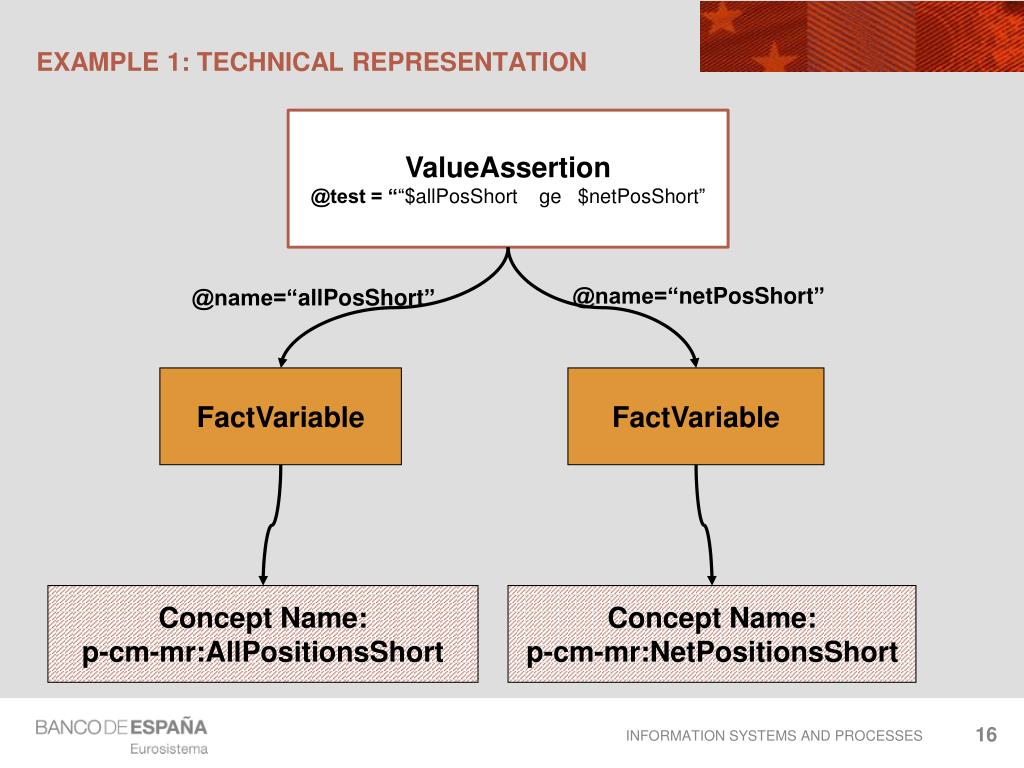 EXAMPLE 1: TECHNICAL REPRESENTATION

ValueAssertion
@test = ““$allPosShort ge $netPosShort”

@name=“allPosShort”

@name=“netPosShort”

FactVariable

FactVariable

Concept Name:
p-cm-mr:AllPositionsShort

Concept Name:
p-cm-mr:NetPositionsShort

BANCO DE ESPAÑA
Eurosistema

INFORMATION SYSTEMS AND PROCESSES

16